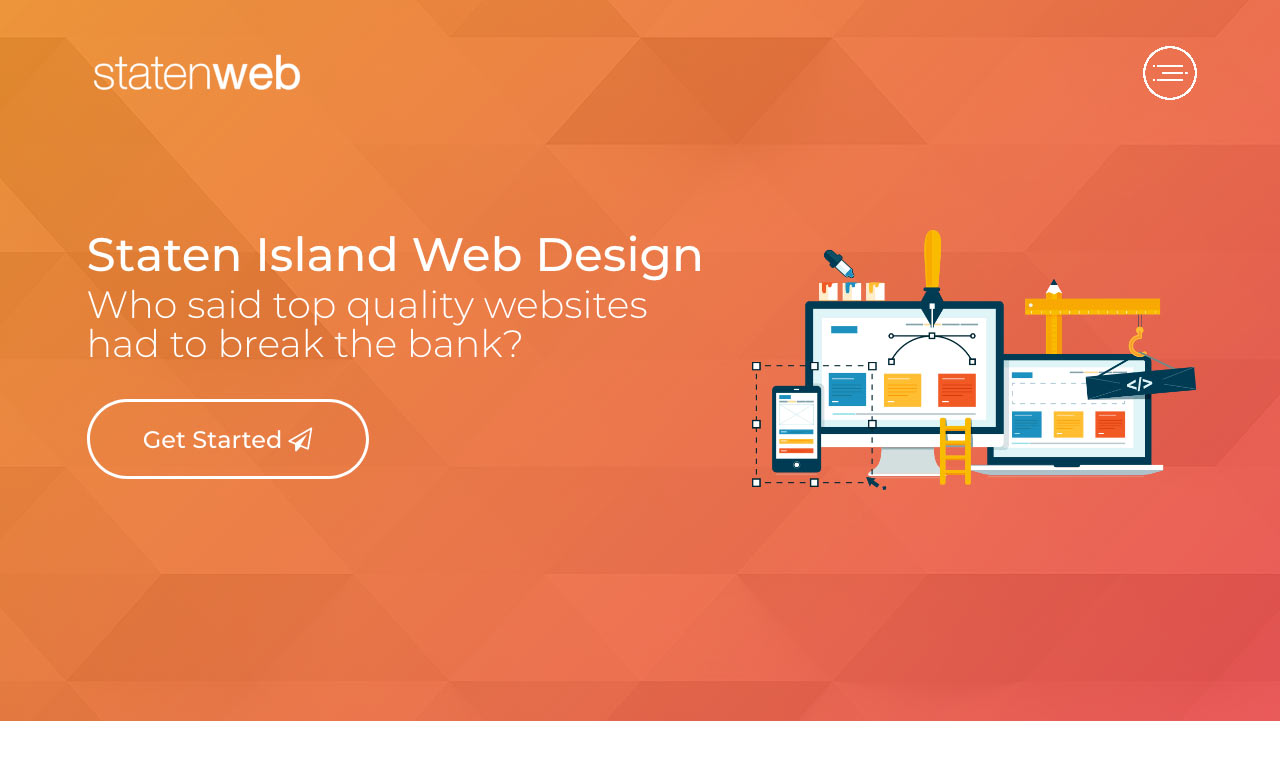 statenweb

Staten Island Web Design
Who said top quality websites had to break the bank?

Get Started

</>